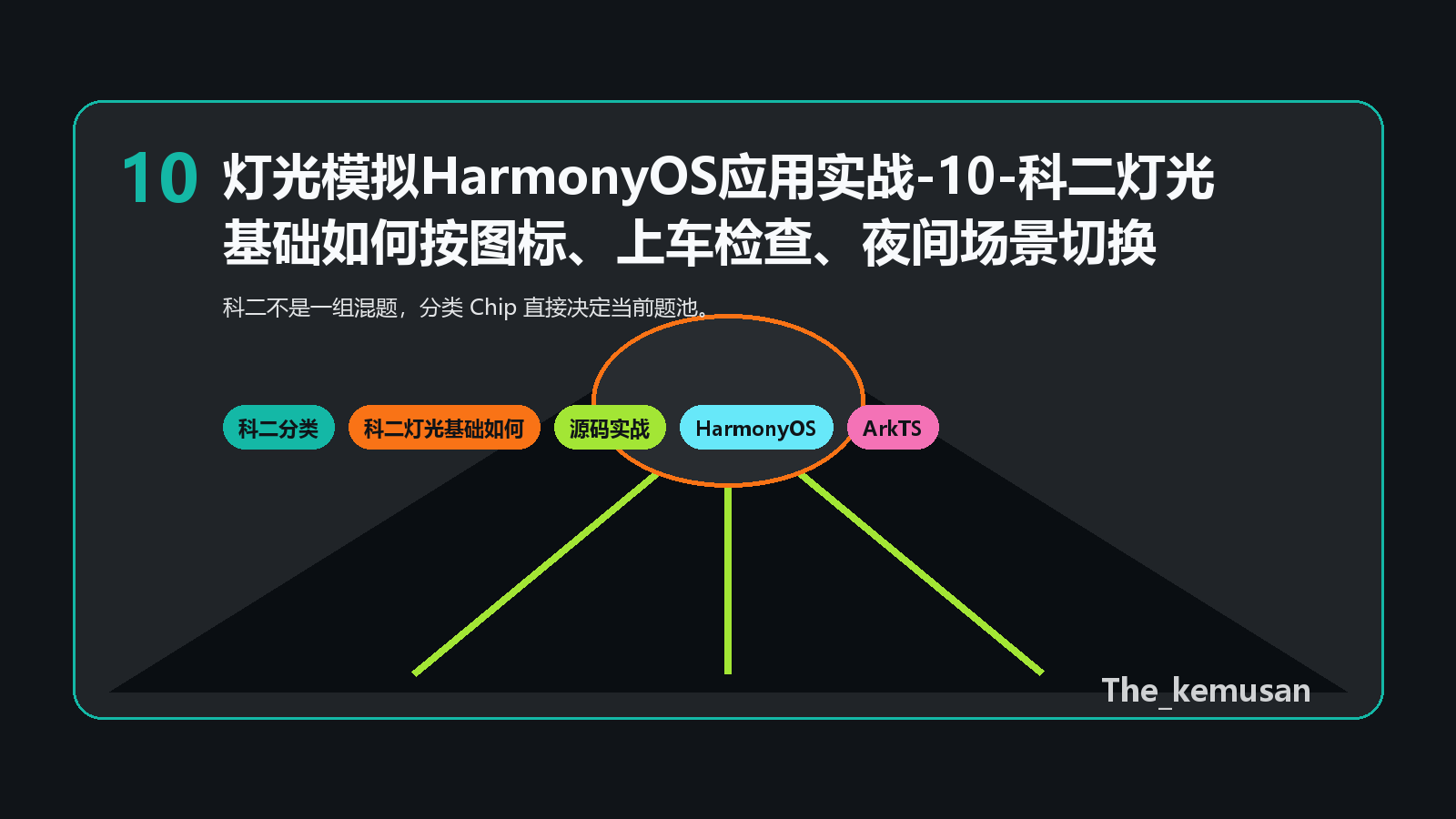 10 灯光模拟HarmonyOS应用实战-10-科二灯光基础如何按图标、上车检查、夜间场景切换

科二不是一组混题，分类 Chip 直接决定当前题池。

科二分类

科二灯光基础如何

源码实战

HarmonyOS

ArkTS

The_kemusan